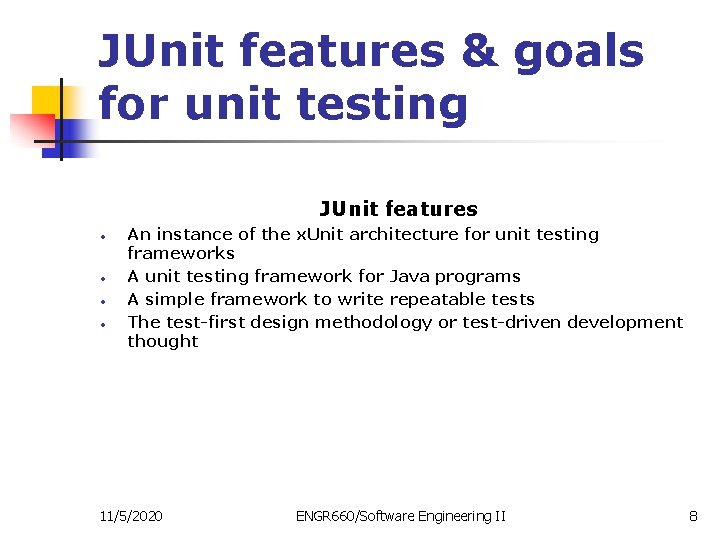 JUnit features & goals for unit testing

JUnit features

- An instance of the xUnit architecture for unit testing frameworks
- A unit testing framework for Java programs
- A simple framework to write repeatable tests
- The test-first design methodology or test-driven development thought

11/5/2020 ENGR660/Software Engineering II 8